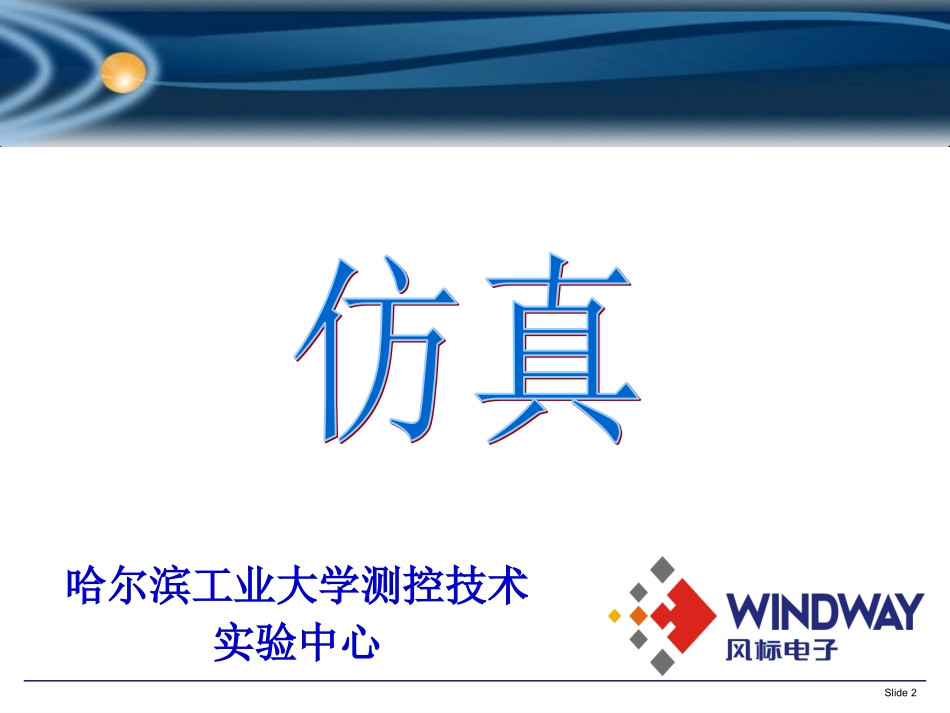 仿真

哈尔滨工业大学测控技术实验中心

WINDWAY
风标电子

Slide 2